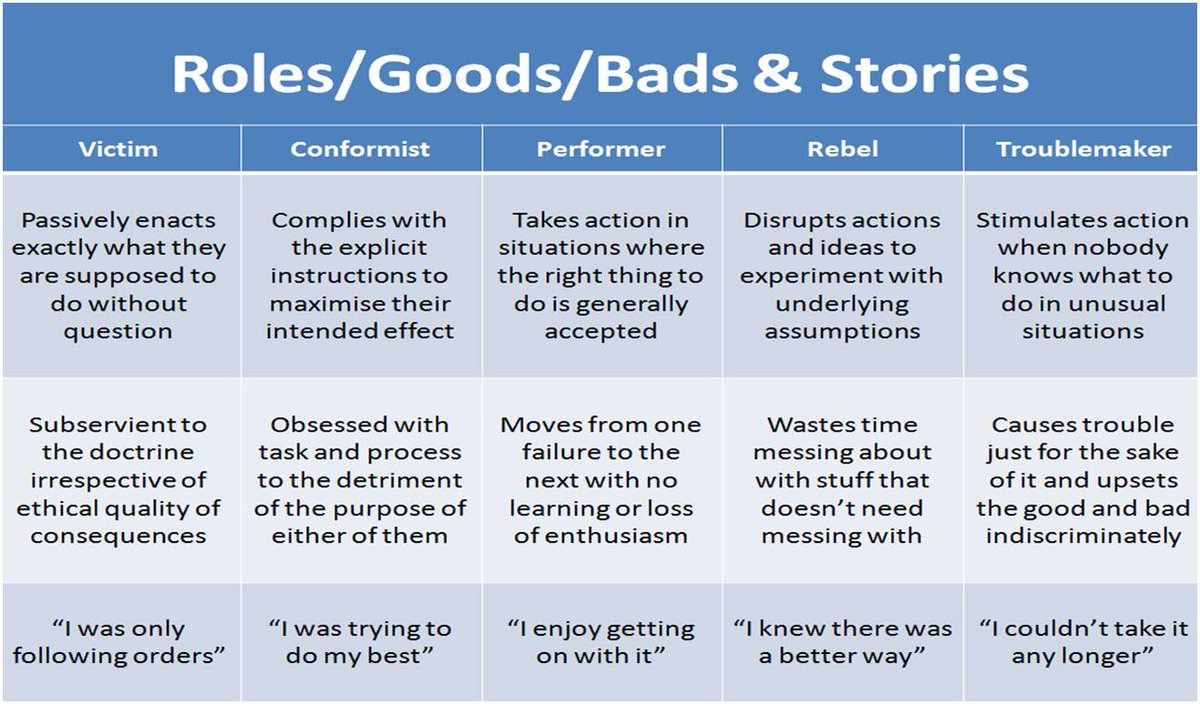 Roles/Goods/Bads & Stories

| Victim | Conformist | Performer | Rebel | Troublemaker |
|---|---|---|---|---|
| Passively enacts exactly what they are supposed to do without question | Complies with the explicit instructions to maximise their intended effect | Takes action in situations where the right thing to do is generally accepted | Disrupts actions and ideas to experiment with underlying assumptions | Stimulates action when nobody knows what to do in unusual situations |
| Subservient to the doctrine irrespective of ethical quality of consequences | Obsessed with task and process to the detriment of the purpose of either of them | Moves from one failure to the next with no learning or loss of enthusiasm | Wastes time messing about with stuff that doesn't need messing with | Causes trouble just for the sake of it and upsets the good and bad indiscriminately |
| "I was only following orders" | "I was trying to do my best" | "I enjoy getting on with it" | "I knew there was a better way" | "I couldn't take it any longer" |